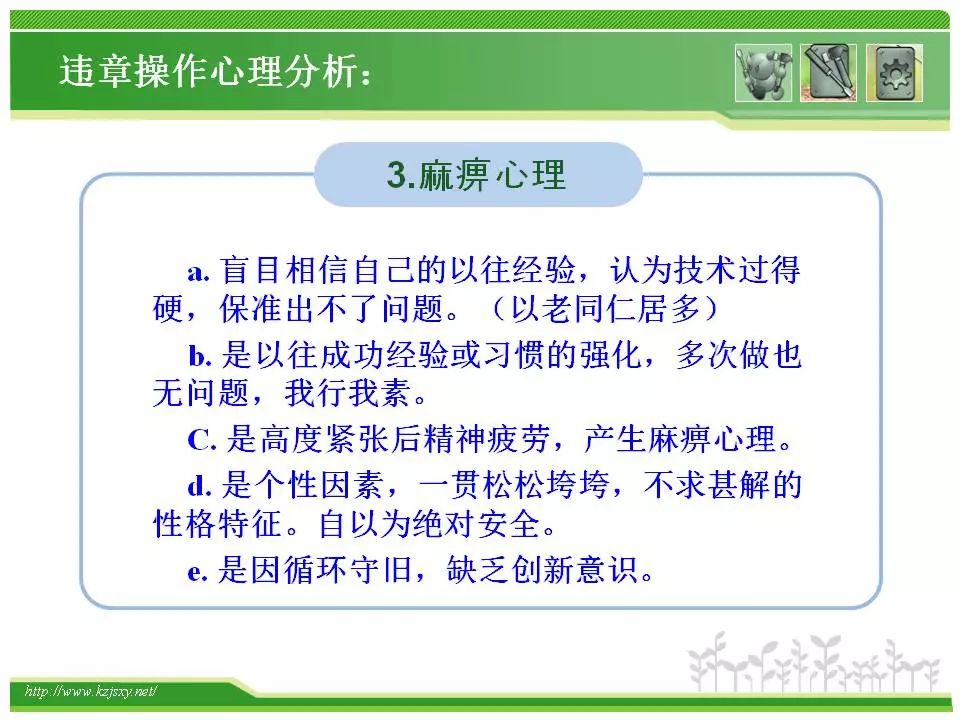 违章操作心理分析：

3.麻痹心理

a. 盲目相信自己的以往经验，认为技术过得硬，保准出不了问题。（以老同仁居多）

b. 是以往成功经验或习惯的强化，多次做也无问题，我行我素。

C. 是高度紧张后精神疲劳，产生麻痹心理。

d. 是个性因素，一贯松松垮垮，不求甚解的性格特征。自以为绝对安全。

e. 是因循环守旧，缺乏创新意识。

http://www.kzjsxy.net/